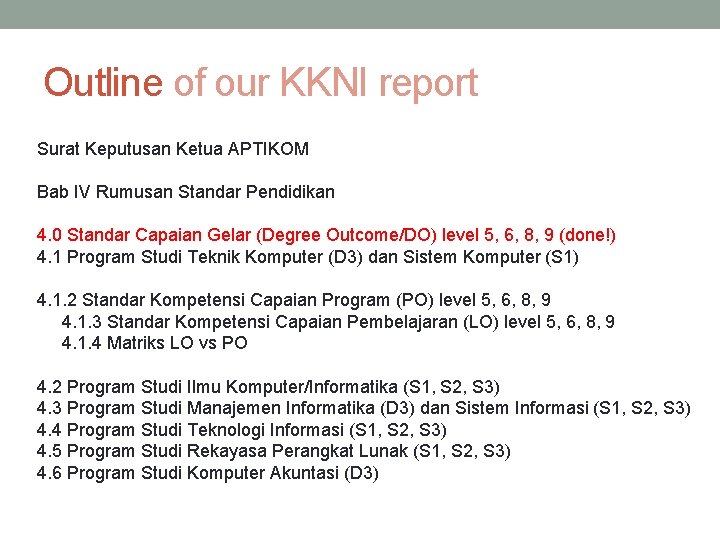 Outline of our KKNI report

Surat Keputusan Ketua APTIKOM

Bab IV Rumusan Standar Pendidikan

4.0 Standar Capaian Gelar (Degree Outcome/DO) level 5, 6, 8, 9 (done!)
4.1 Program Studi Teknik Komputer (D3) dan Sistem Komputer (S1)

4.1.2 Standar Kompetensi Capaian Program (PO) level 5, 6, 8, 9
4.1.3 Standar Kompetensi Capaian Pembelajaran (LO) level 5, 6, 8, 9
4.1.4 Matriks LO vs PO

4.2 Program Studi Ilmu Komputer/Informatika (S1, S2, S3)
4.3 Program Studi Manajemen Informatika (D3) dan Sistem Informasi (S1, S2, S3)
4.4 Program Studi Teknologi Informasi (S1, S2, S3)
4.5 Program Studi Rekayasa Perangkat Lunak (S1, S2, S3)
4.6 Program Studi Komputer Akuntasi (D3)